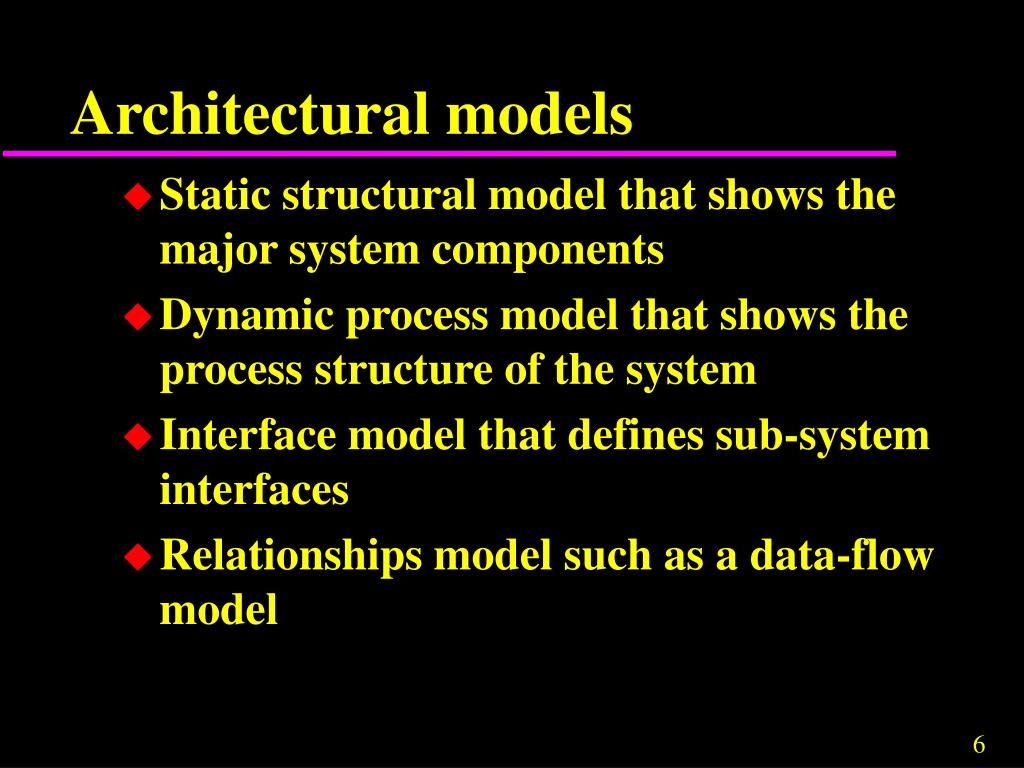 Architectural models

◆ Static structural model that shows the major system components

◆ Dynamic process model that shows the process structure of the system

◆ Interface model that defines sub-system interfaces

◆ Relationships model such as a data-flow model

6